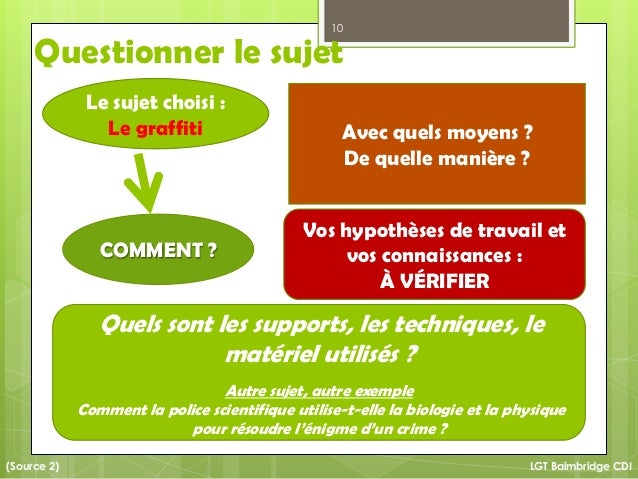 10

Questionner le sujet

Le sujet choisi :
Le graffiti

COMMENT ?

Avec quels moyens ?
De quelle manière ?

Vos hypothèses de travail et vos connaissances :
À VÉRIFIER

Quels sont les supports, les techniques, le matériel utilisés ?

Autre sujet, autre exemple
Comment la police scientifique utilise-t-elle la biologie et la physique pour résoudre l'énigme d'un crime ?

(Source 2)

LGT Baimbridge CDI